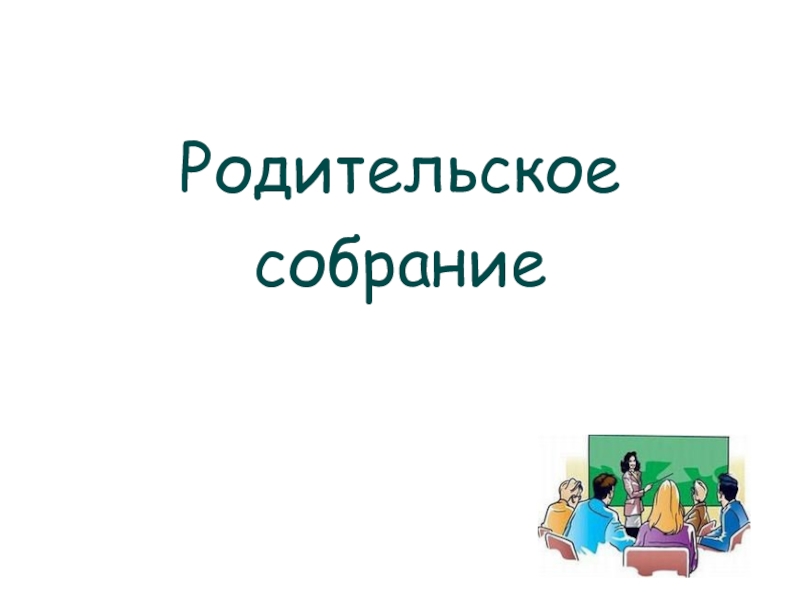 Родительское собрание